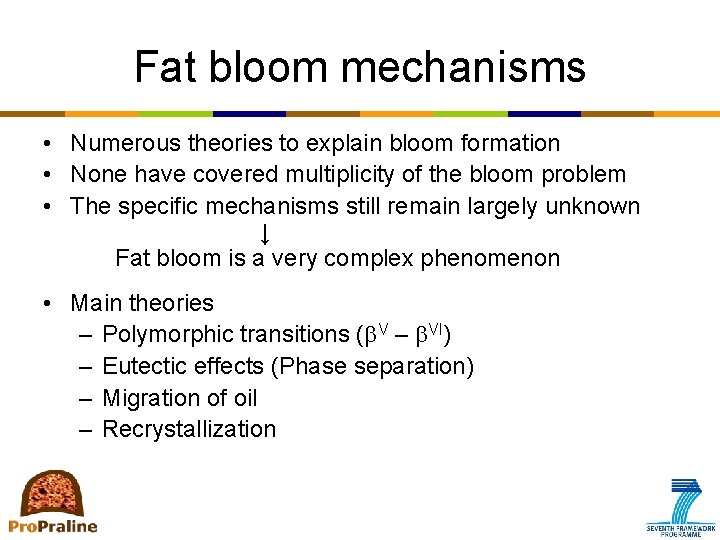 Fat bloom mechanisms

• Numerous theories to explain bloom formation
• None have covered multiplicity of the bloom problem
• The specific mechanisms still remain largely unknown

↓

Fat bloom is a very complex phenomenon

• Main theories
  – Polymorphic transitions ($\beta^{V}$ – $\beta^{VI}$)
  – Eutectic effects (Phase separation)
  – Migration of oil
  – Recrystallization

ProPraline

SEVENTH FRAMEWORK PROGRAMME